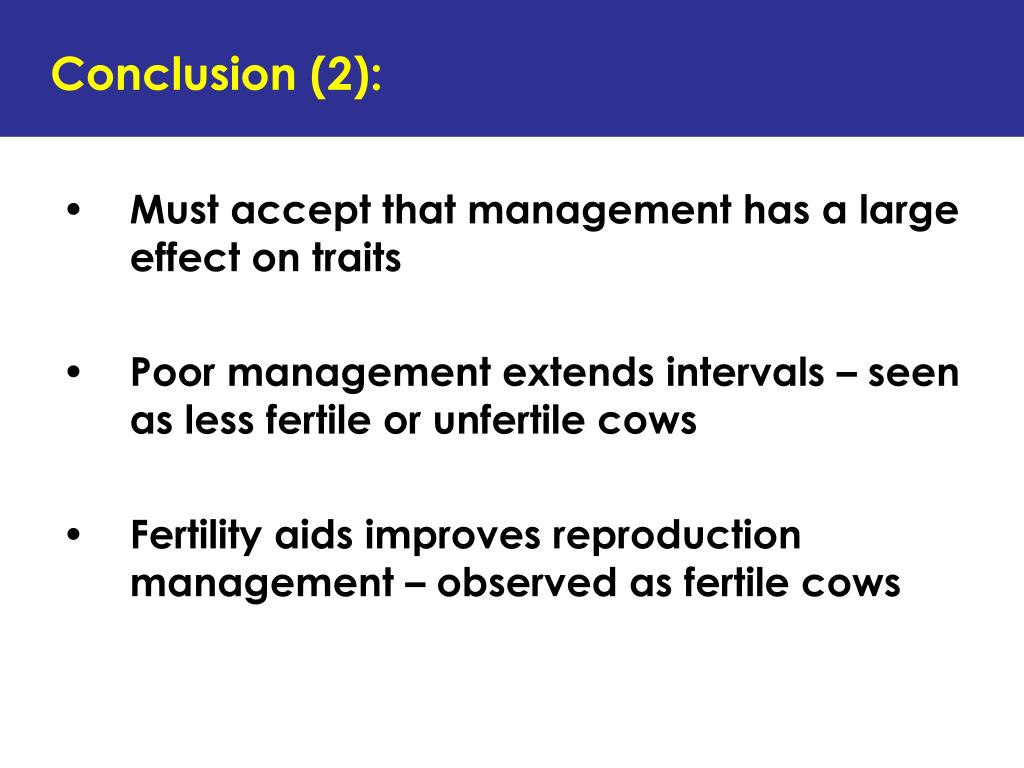 Conclusion (2):

• Must accept that management has a large effect on traits

• Poor management extends intervals – seen as less fertile or unfertile cows

• Fertility aids improves reproduction management – observed as fertile cows